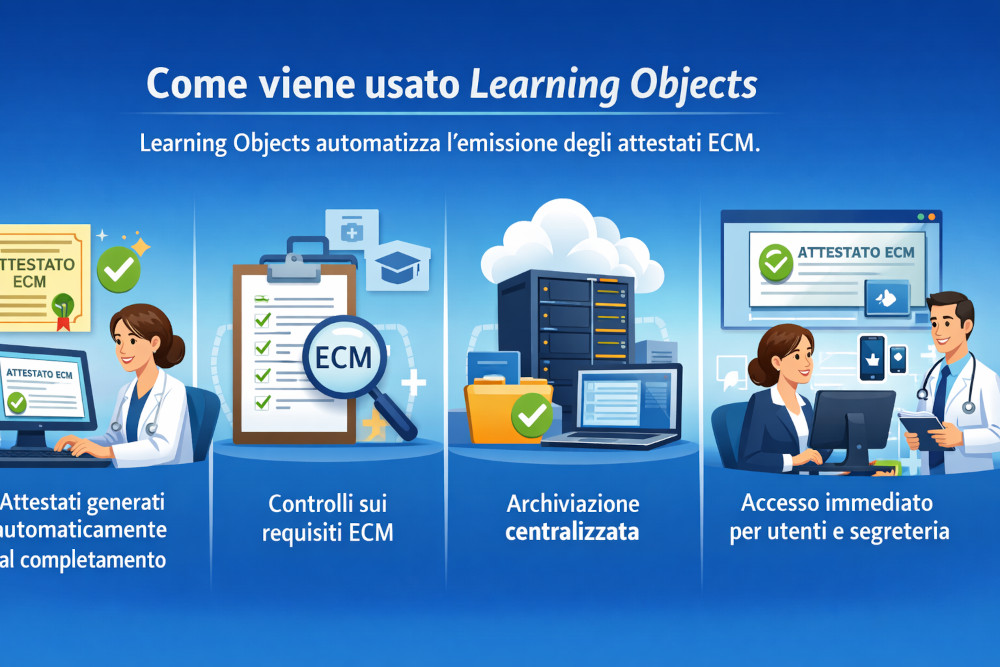 Come viene usato Learning Objects

Learning Objects automatizza l'emissione degli attestati ECM.

ATTESTATO ECM

ATTESTATO ECM

Attestati generati automaticamente al completamento

ECM

Controlli sui requisiti ECM

Archiviazione centralizzata

ATTESTATO ECM

Accesso immediato per utenti e segreteria